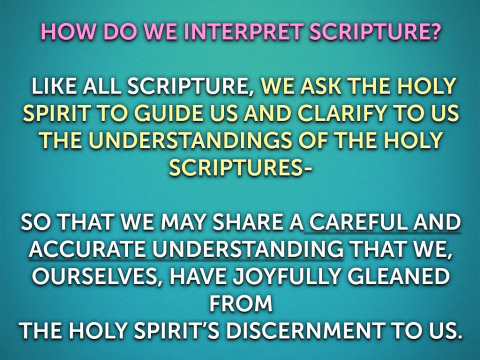 HOW DO WE INTERPRET SCRIPTURE?

LIKE ALL SCRIPTURE, WE ASK THE HOLY SPIRIT TO GUIDE US AND CLARIFY TO US THE UNDERSTANDINGS OF THE HOLY SCRIPTURES-

SO THAT WE MAY SHARE A CAREFUL AND ACCURATE UNDERSTANDING THAT WE, OURSELVES, HAVE JOYFULLY GLEANED FROM
THE HOLY SPIRIT'S DISCERNMENT TO US.